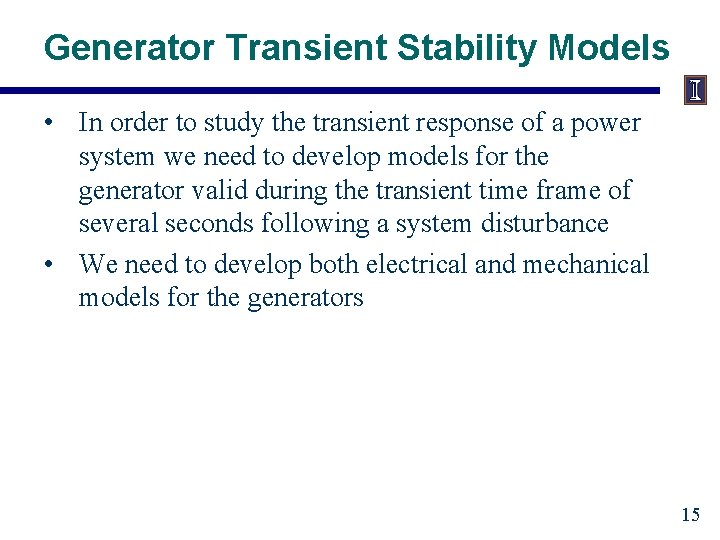 Generator Transient Stability Models

I

• In order to study the transient response of a power system we need to develop models for the generator valid during the transient time frame of several seconds following a system disturbance

• We need to develop both electrical and mechanical models for the generators

15